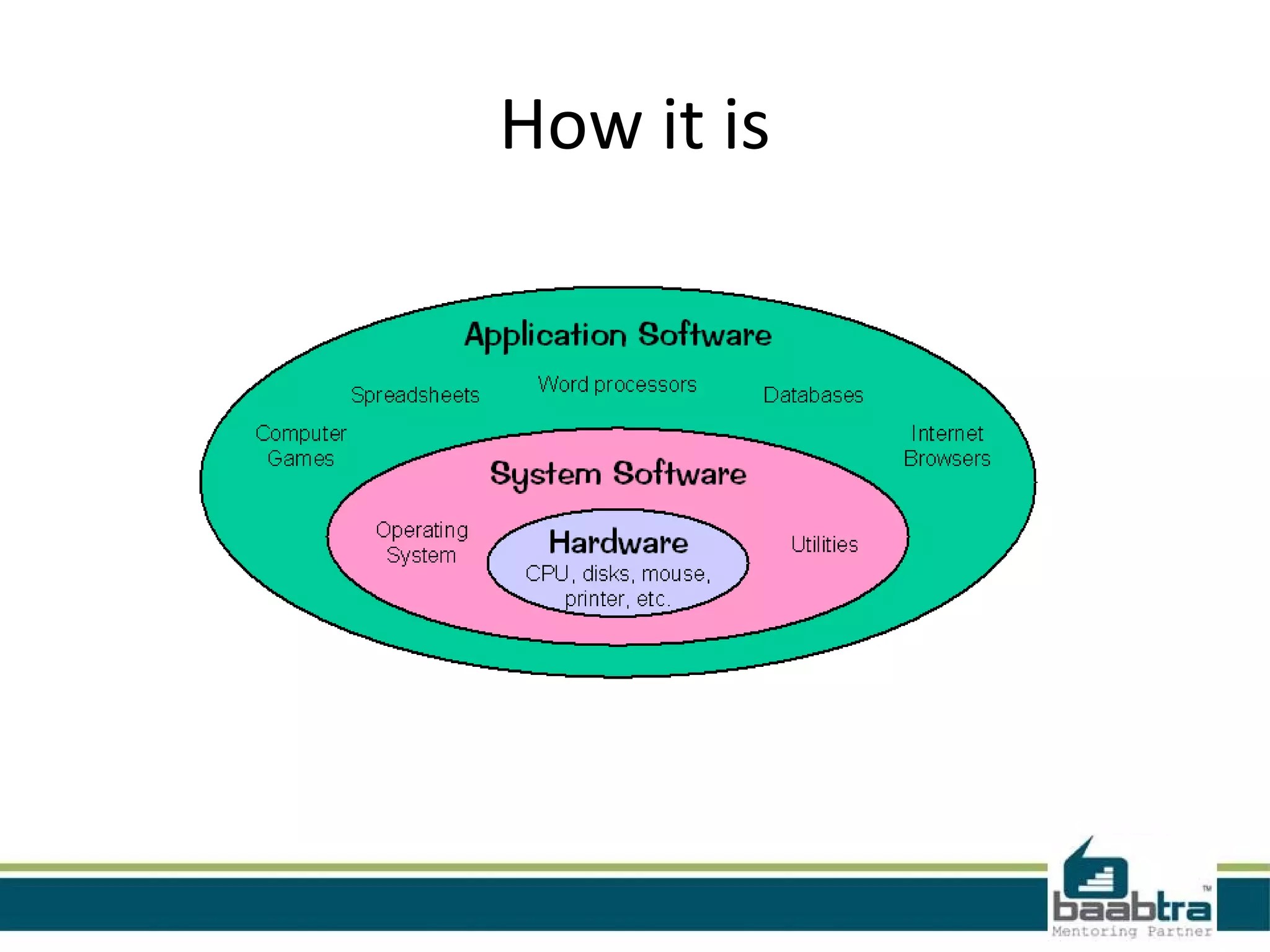 How it is

Application Software

Spreadsheets

Word processors

Databases

Computer Games

Internet Browsers

System Software

Operating System

Hardware

CPU, disks, mouse, printer, etc.

Utilities

baabtra™
Mentoring Partner